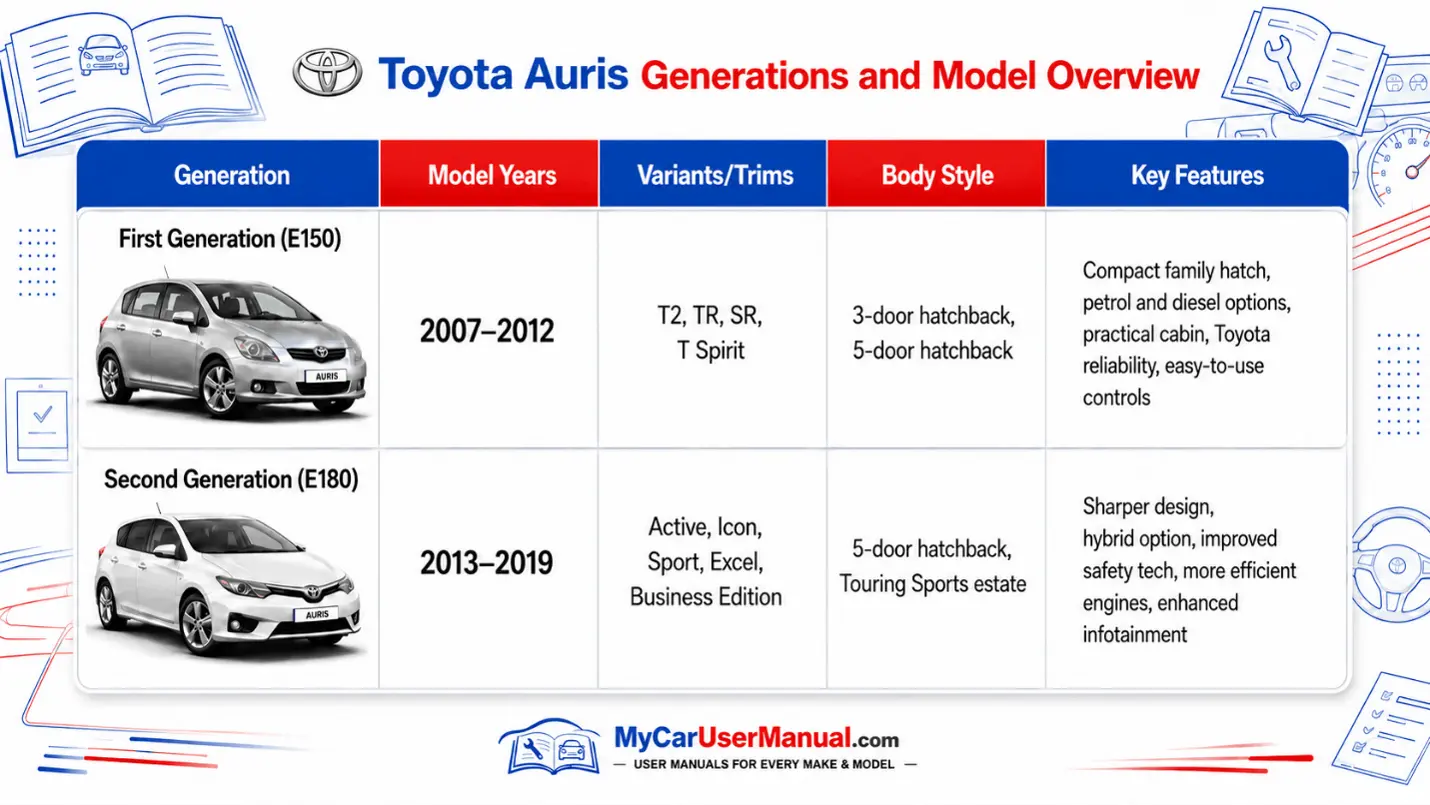 Toyota Auris Generations and Model Overview

| Generation | Model Years | Variants/Trims | Body Style | Key Features |
|---|---|---|---|---|
| First Generation (E150) AURIS | 2007–2012 | T2, TR, SR, T Spirit | 3-door hatchback, 5-door hatchback | Compact family hatch, petrol and diesel options, practical cabin, Toyota reliability, easy-to-use controls |
| Second Generation (E180) AURIS | 2013–2019 | Active, Icon, Sport, Excel, Business Edition | 5-door hatchback, Touring Sports estate | Sharper design, hybrid option, improved safety tech, more efficient engines, enhanced infotainment |

MyCarUserManual.com
— USER MANUALS FOR EVERY MAKE & MODEL —